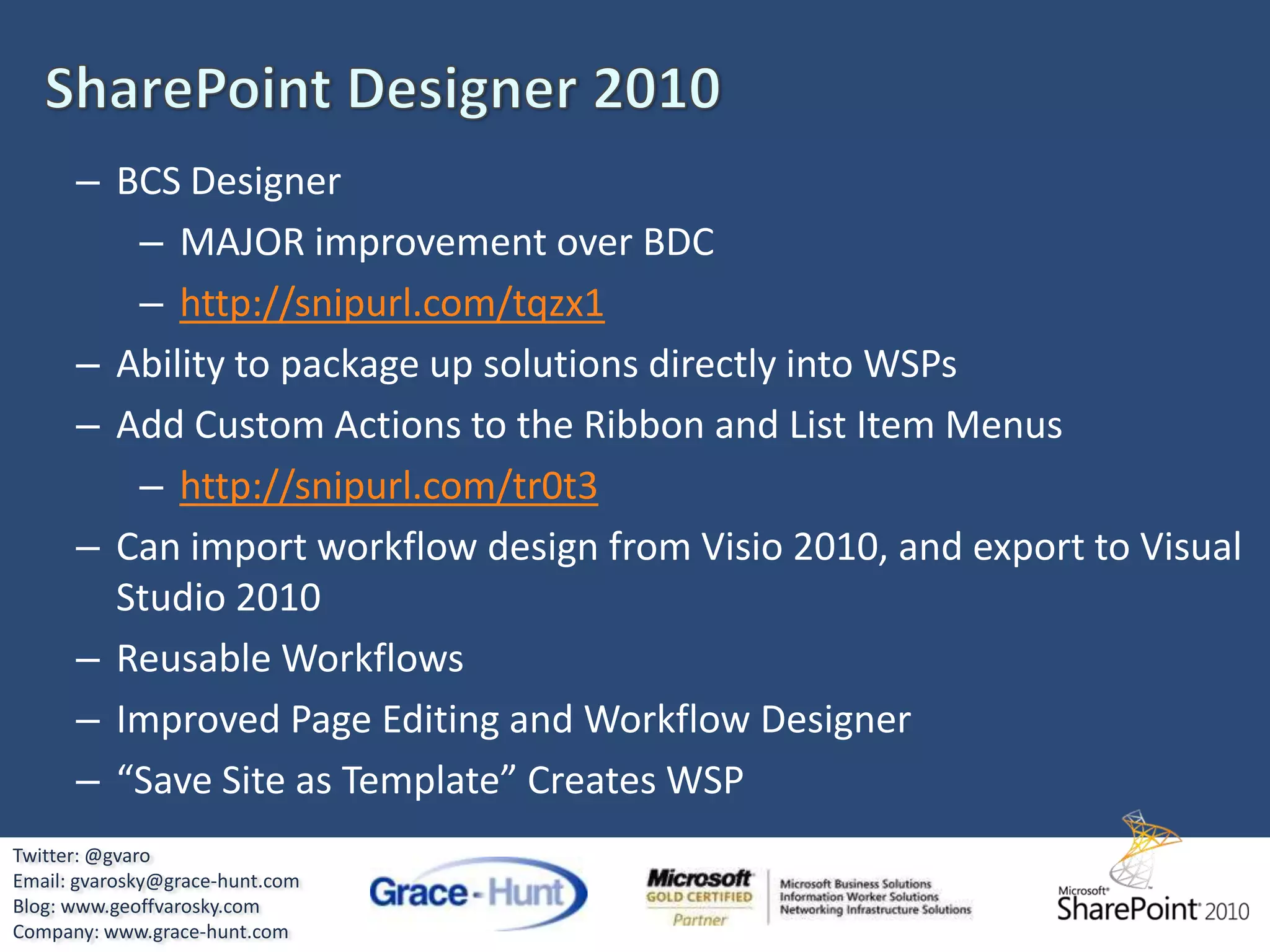 SharePoint Designer 2010

– BCS Designer
  – MAJOR improvement over BDC
  – http://snipurl.com/tqzx1
– Ability to package up solutions directly into WSPs
– Add Custom Actions to the Ribbon and List Item Menus
  – http://snipurl.com/tr0t3
– Can import workflow design from Visio 2010, and export to Visual Studio 2010
– Reusable Workflows
– Improved Page Editing and Workflow Designer
– “Save Site as Template” Creates WSP

Twitter: @gvaro
Email: gvarosky@grace-hunt.com
Blog: www.geoffvarosky.com
Company: www.grace-hunt.com

Grace-Hunt

Microsoft GOLD CERTIFIED Partner

Microsoft Business Solutions
Information Worker Solutions
Networking Infrastructure Solutions

Microsoft SharePoint 2010